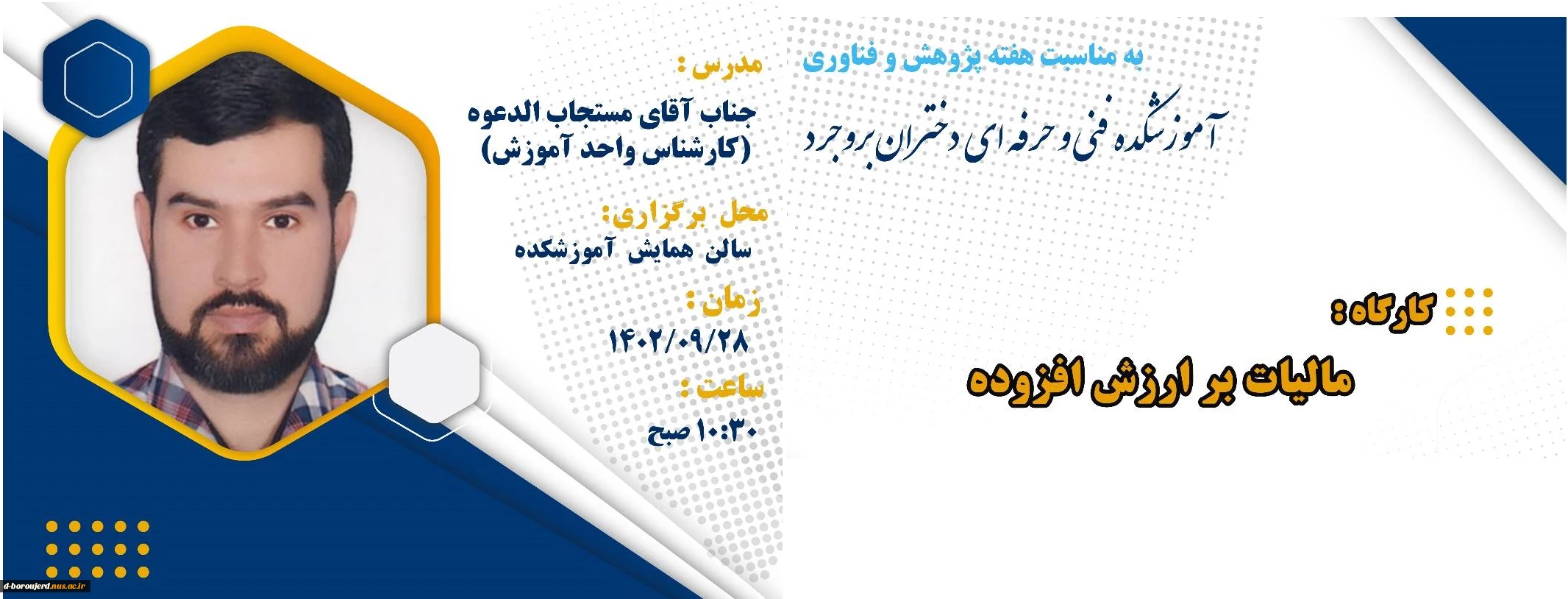 به مناسبت هفته پژوهش و فناوری

آموزشکده فنی و حرفه ای دختران بروجرد

کارگاه :

مالیات بر ارزش افزوده

مدرس :

جناب آقای مستجاب الدعوه
(کارشناس واحد آموزش)

محل برگزاری:

سالن همایش آموزشکده

زمان :

۱۴۰۲/۰۹/۲۸

ساعت :

۱۰:۳۰ صبح

d-boroujerd.nus.ac.ir